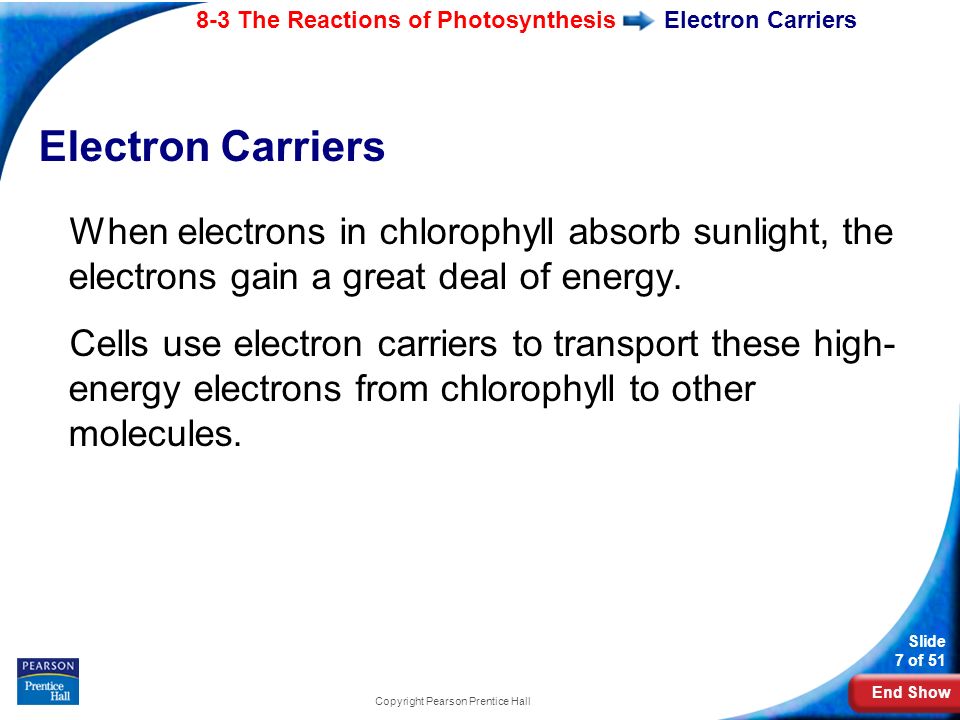 8-3 The Reactions of Photosynthesis Electron Carriers

Electron Carriers

When electrons in chlorophyll absorb sunlight, the electrons gain a great deal of energy.

Cells use electron carriers to transport these high-energy electrons from chlorophyll to other molecules.

PEARSON
Prentice Hall

Copyright Pearson Prentice Hall

Slide
7 of 51

End Show